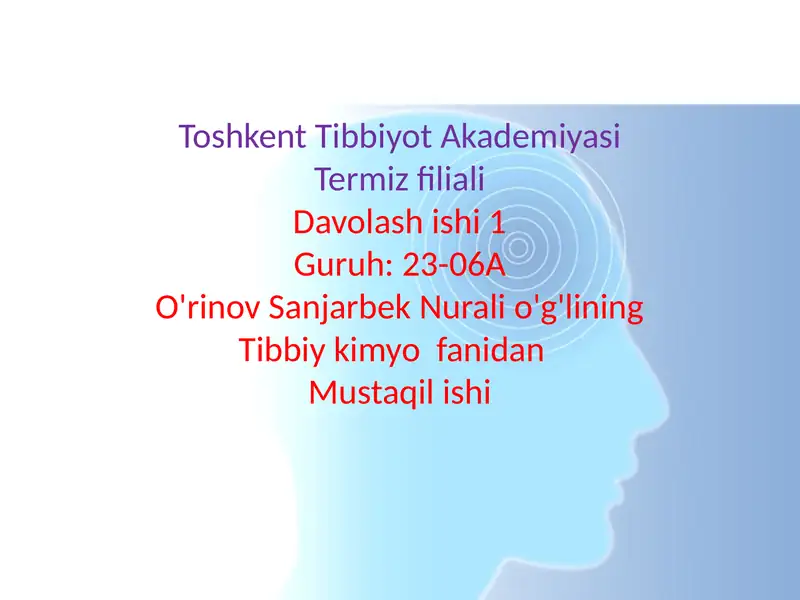 Toshkent Tibbiyot Akademiyasi
Termiz filiali
Davolash ishi 1
Guruh: 23-06A
O'rinov Sanjarbek Nurali o'g'lining
Tibbiy kimyo fanidan
Mustaqil ishi